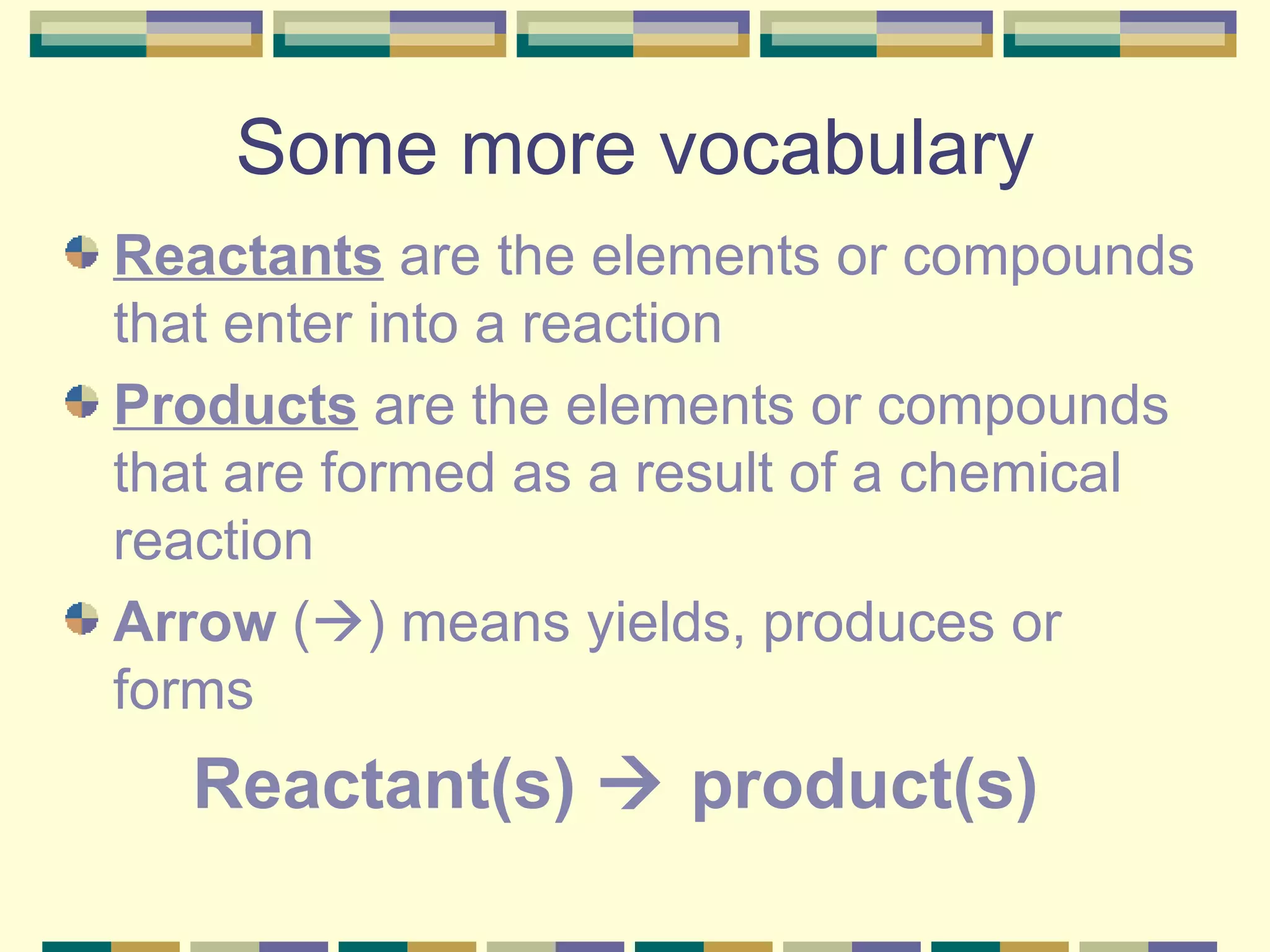 Some more vocabulary

Reactants are the elements or compounds that enter into a reaction

Products are the elements or compounds that are formed as a result of a chemical reaction

Arrow (→) means yields, produces or forms

Reactant(s) → product(s)